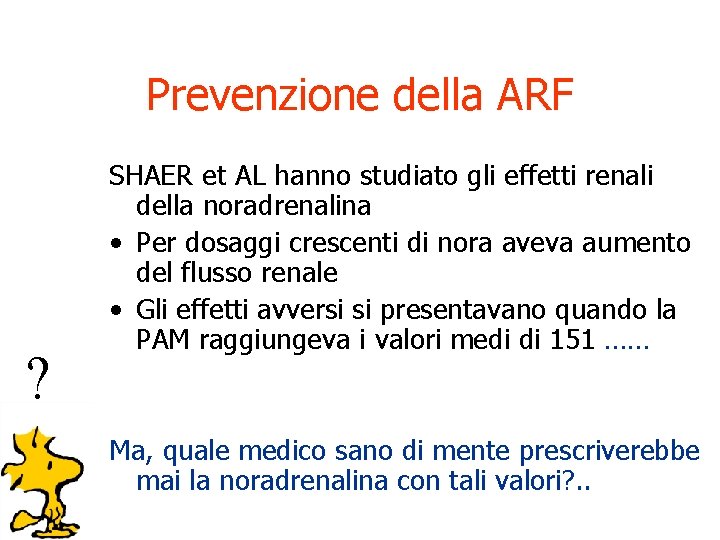 Prevenzione della ARF

SHAER et AL hanno studiato gli effetti renali della noradrenalina

• Per dosaggi crescenti di nora aveva aumento del flusso renale
• Gli effetti avversi si presentavano quando la PAM raggiungeva i valori medi di 151 ……

?

Ma, quale medico sano di mente prescriverebbe mai la noradrenalina con tali valori?..